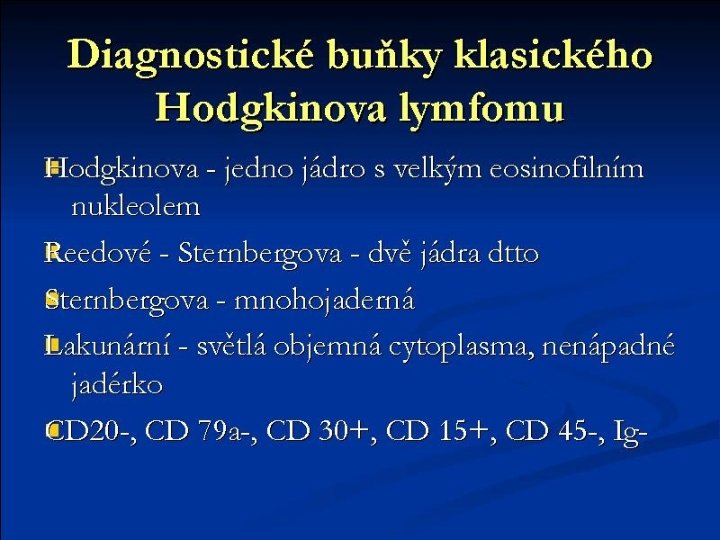 Diagnostické buňky klasického Hodgkinova lymfomu

Hodgkinova - jedno jádro s velkým eosinofilním nukleolem

Reedové - Sternbergova - dvě jádra dtto

Sternbergova - mnohojaderná

Lakunární - světlá objemná cytoplasma, nenápadné jadérko

CD20-, CD 79a-, CD 30+, CD 15+, CD 45-, Ig-